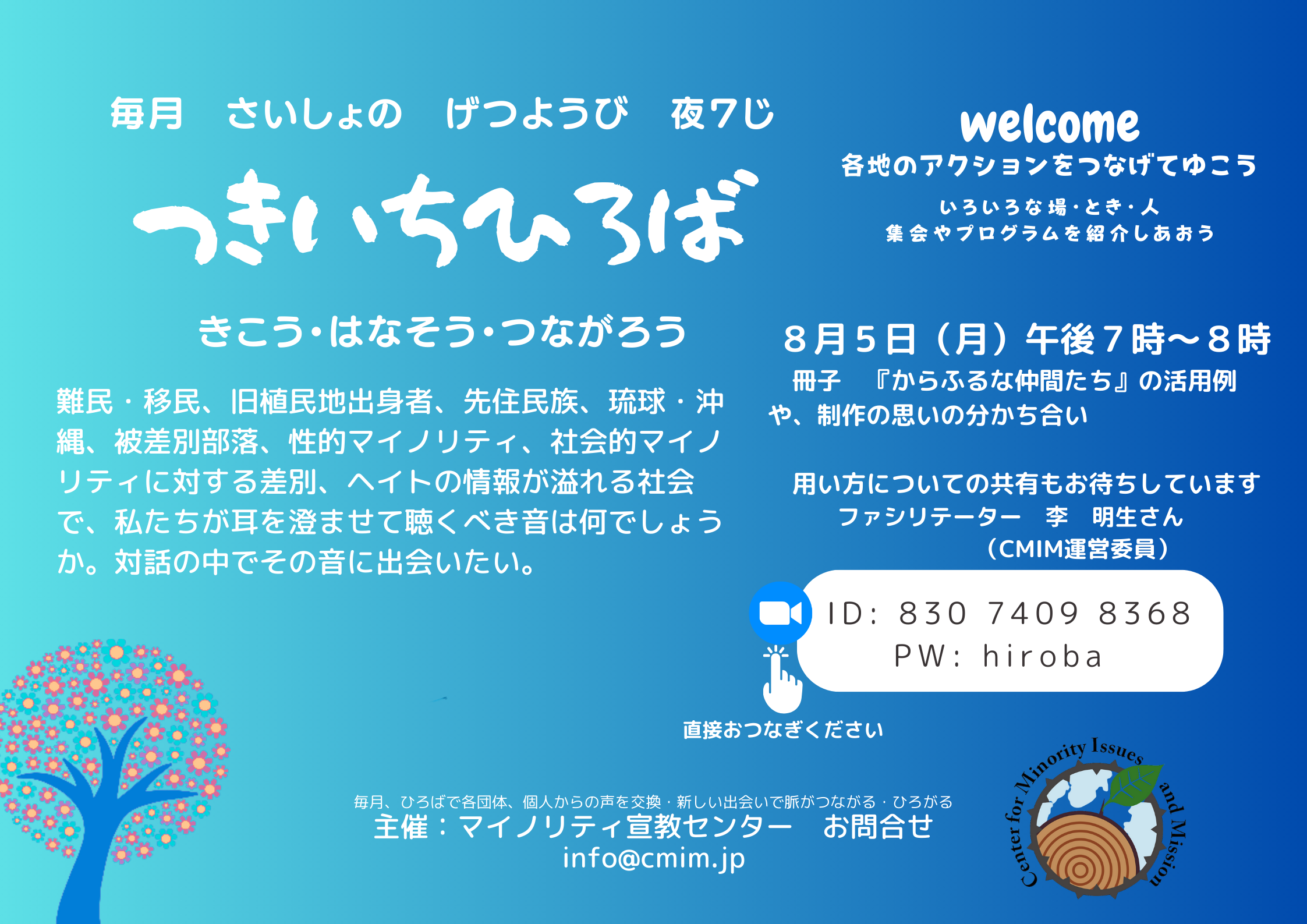 毎月　さいしょの　げつようび　夜7じ

つきいちひろば

きこう・はなそう・つながろう

難民・移民、旧植民地出身者、先住民族、琉球・沖縄、被差別部落、性的マイノリティ、社会的マイノリティに対する差別、ヘイトの情報が溢れる社会で、私たちが耳を澄ませて聴くべき音は何でしょうか。対話の中でその音に出会いたい。

welcome
各地のアクションをつなげてゆこう

いろいろな場・とき・人
集会やプログラムを紹介しあおう

８月５日（月）午後７時～８時
冊子　『からふるな仲間たち』の活用例や、制作の思いの分かち合い

用い方についての共有もお待ちしています
ファシリテーター　李　明生さん
（CMIM運営委員）

ID: 830 7409 8368
PW: hiroba

直接おつなぎください

毎月、ひろばで各団体、個人からの声を交換・新しい出会いで脈がつながる・ひろがる
主催：マイノリティ宣教センター　お問合せ
info@cmim.jp

Center for Minority Issues and Mission